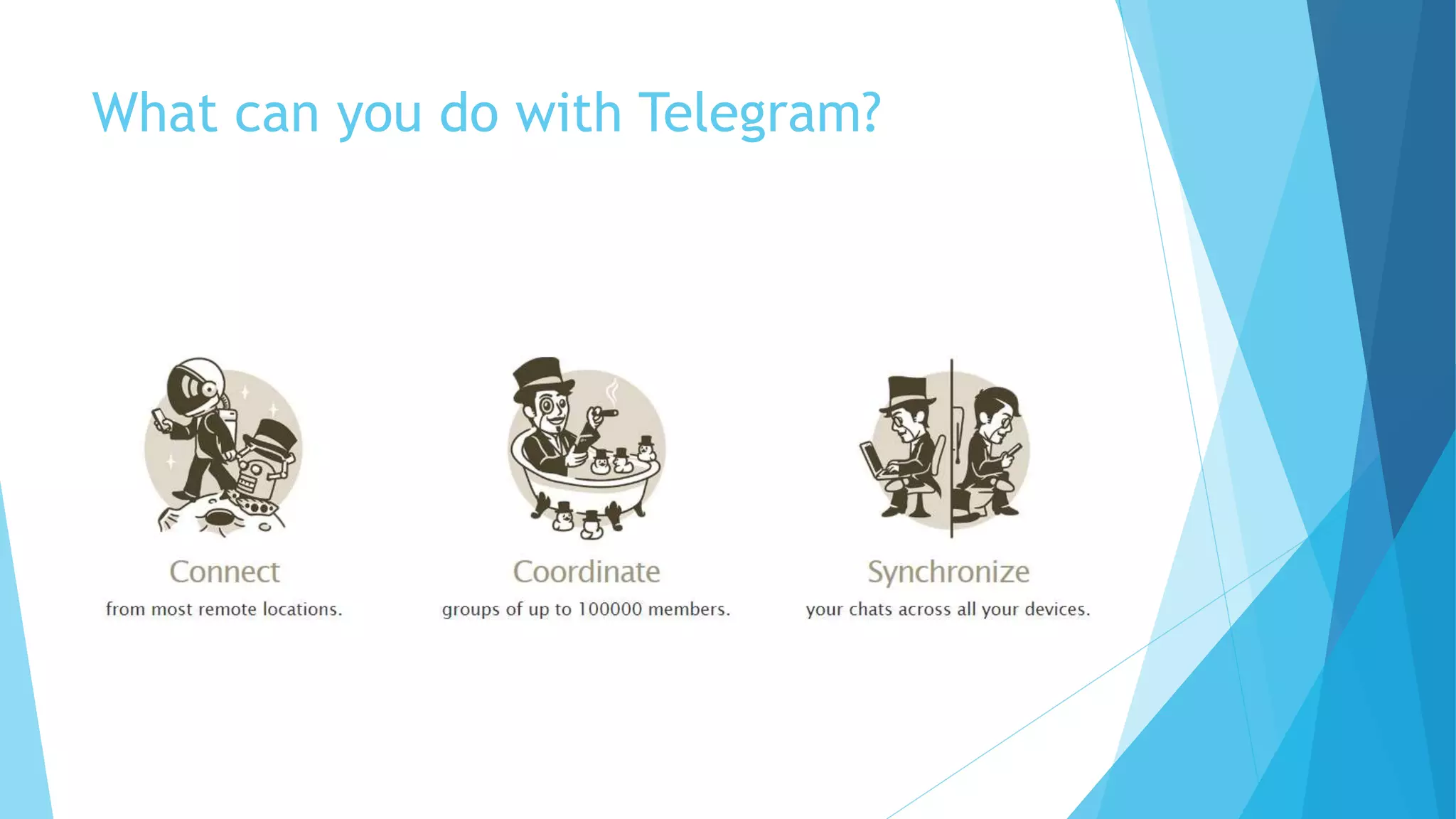 What can you do with Telegram?

Connect
from most remote locations.

Coordinate
groups of up to 100000 members.

Synchronize
your chats across all your devices.